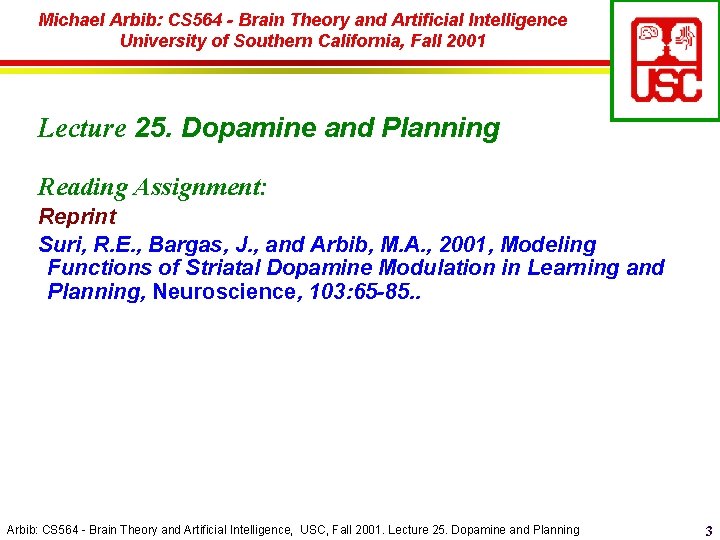 Michael Arbib: CS564 - Brain Theory and Artificial Intelligence
University of Southern California, Fall 2001

USC

Lecture 25. Dopamine and Planning

Reading Assignment:

Reprint

Suri, R.E., Bargas, J., and Arbib, M.A., 2001, Modeling Functions of Striatal Dopamine Modulation in Learning and Planning, Neuroscience, 103:65-85..

Arbib: CS564 - Brain Theory and Artificial Intelligence, USC, Fall 2001. Lecture 25. Dopamine and Planning

3